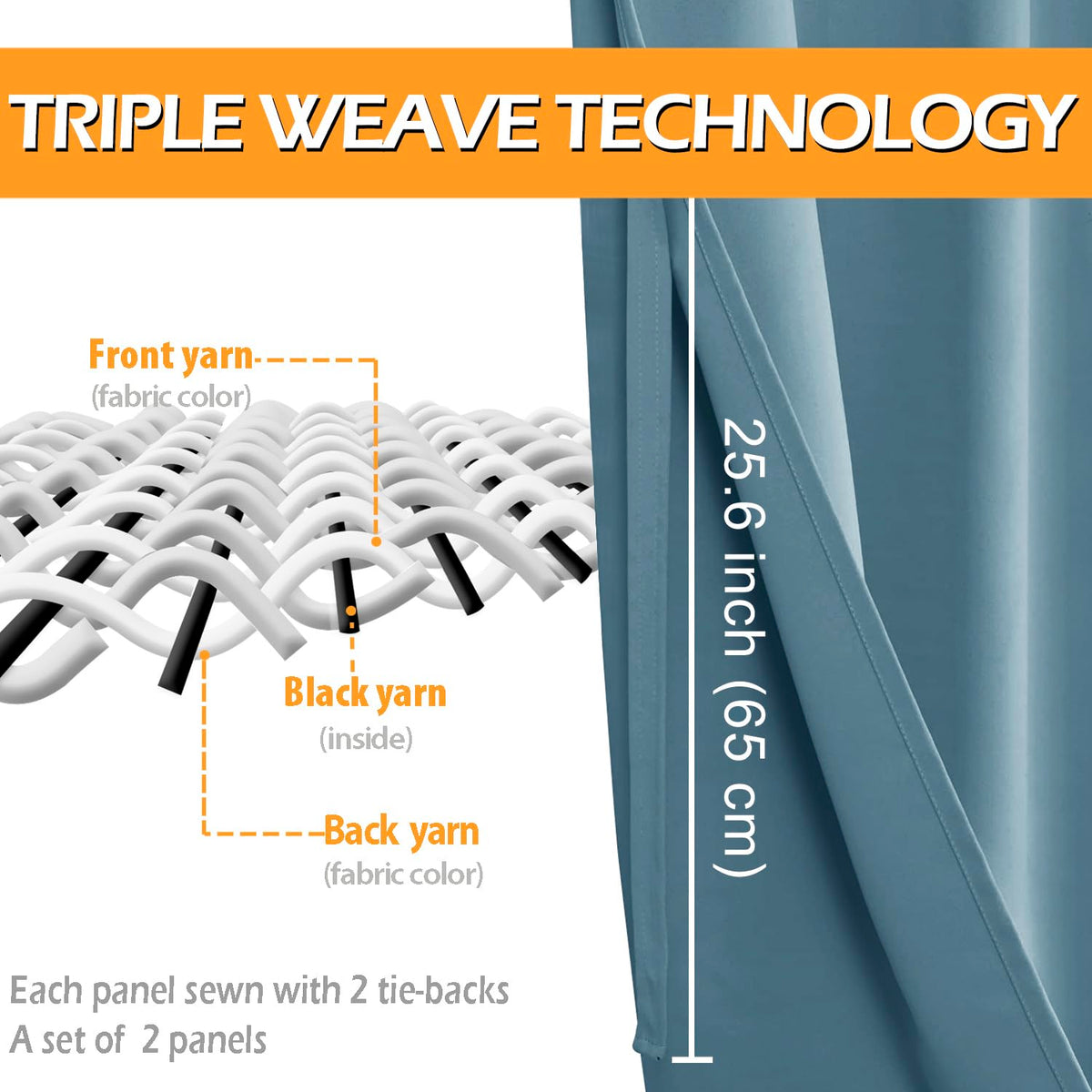 TRIPLE WEAVE TECHNOLOGY

Front yarn
(fabric color)

Black yarn
(inside)

Back yarn
(fabric color)

25.6 inch (65 cm)

Each panel sewn with 2 tie-backs
A set of 2 panels